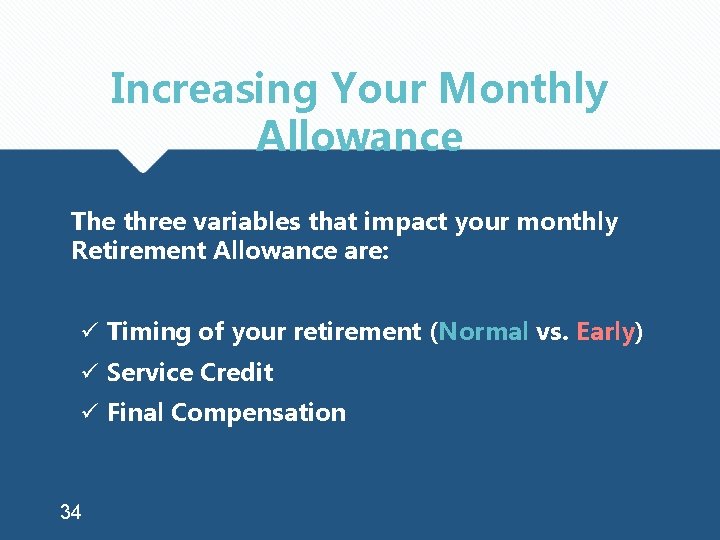 Increasing Your Monthly Allowance

The three variables that impact your monthly Retirement Allowance are:

✓ Timing of your retirement (Normal vs. Early)
✓ Service Credit
✓ Final Compensation

34